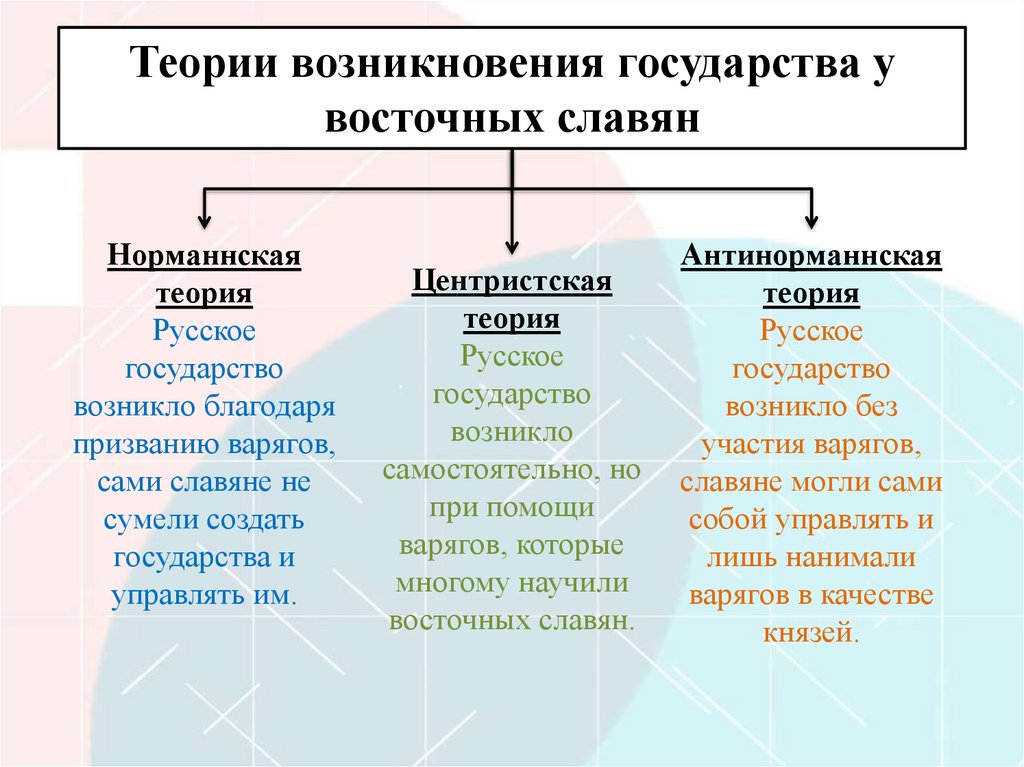 Теории возникновения государства у восточных славян

Норманнская теория
Русское государство возникло благодаря призванию варягов, сами славяне не сумели создать государства и управлять им.

Центристская теория
Русское государство возникло самостоятельно, но при помощи варягов, которые многому научили восточных славян.

Антинорманнская теория
Русское государство возникло без участия варягов, славяне могли сами собой управлять и лишь нанимали варягов в качестве князей.